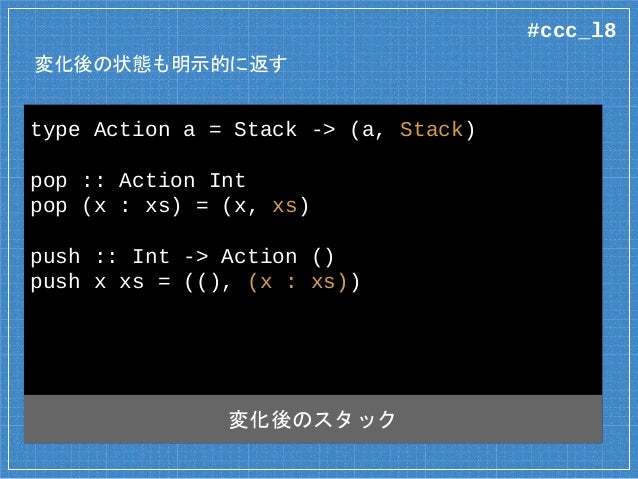 #ccc_l8

変化後の状態も明示的に返す

type Action a = Stack -> (a, Stack)

pop :: Action Int
pop (x : xs) = (x, xs)

push :: Int -> Action ()
push x xs = ((), (x : xs))

変化後のスタック